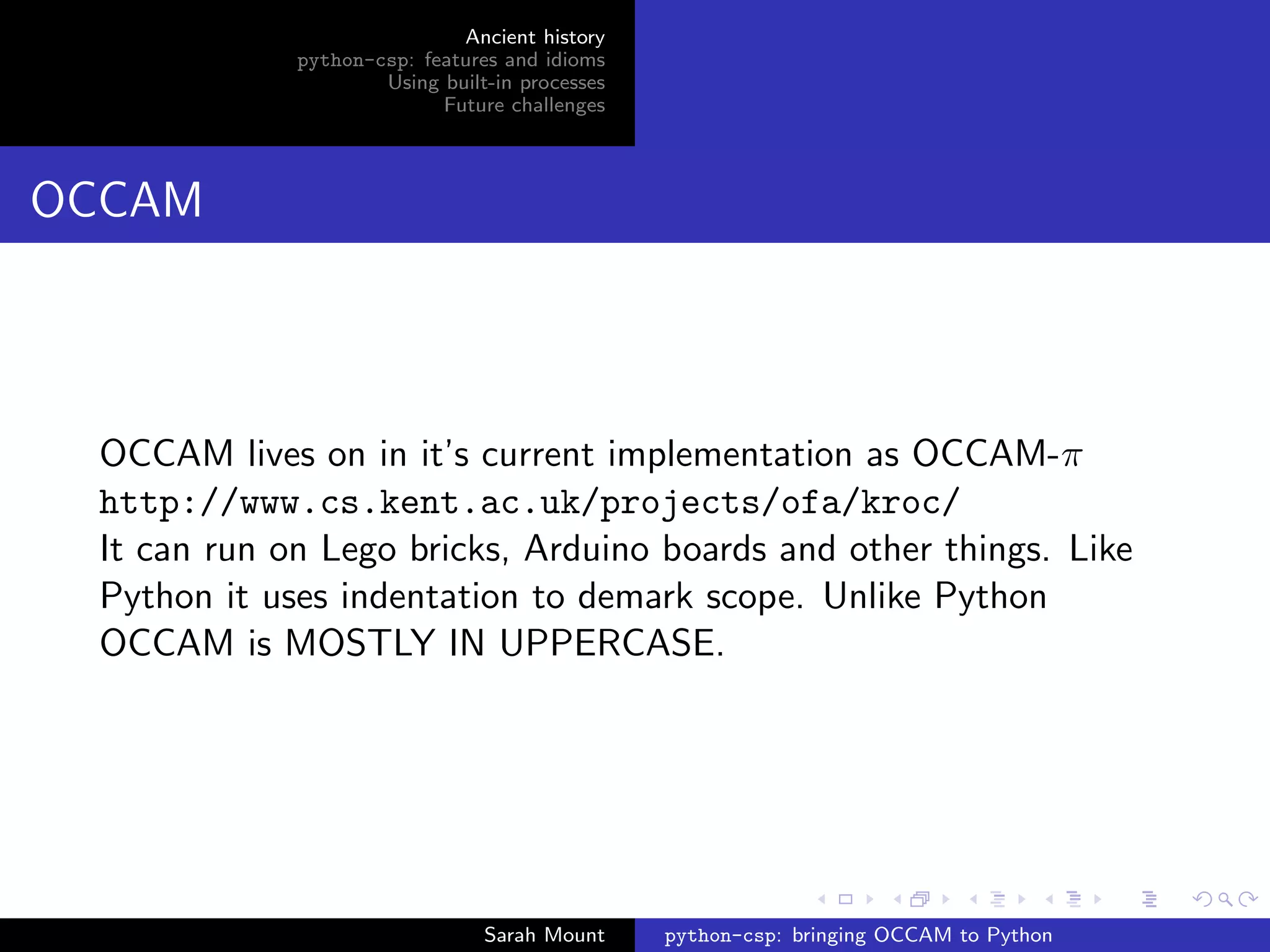 Ancient history
python-csp: features and idioms
Using built-in processes
Future challenges

OCCAM

OCCAM lives on in it's current implementation as OCCAM-$\pi$
http://www.cs.kent.ac.uk/projects/ofa/kroc/
It can run on Lego bricks, Arduino boards and other things. Like Python it uses indentation to demark scope. Unlike Python OCCAM is MOSTLY IN UPPERCASE.

Sarah Mount
python-csp: bringing OCCAM to Python